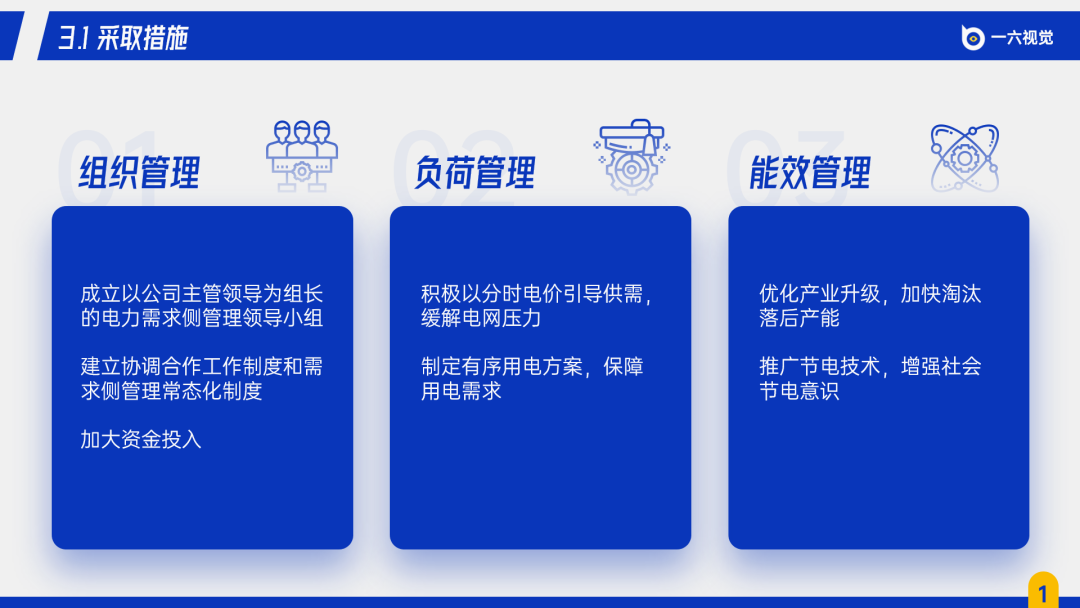 3.1 采取措施

一六视觉

01
组织管理

成立以公司主管领导为组长的电力需求侧管理领导小组

建立协调合作工作制度和需求侧管理常态化制度

加大资金投入

02
负荷管理

积极以分时电价引导供需，缓解电网压力

制定有序用电方案，保障用电需求

03
能效管理

优化产业升级，加快淘汰落后产能

推广节电技术，增强社会节电意识

1